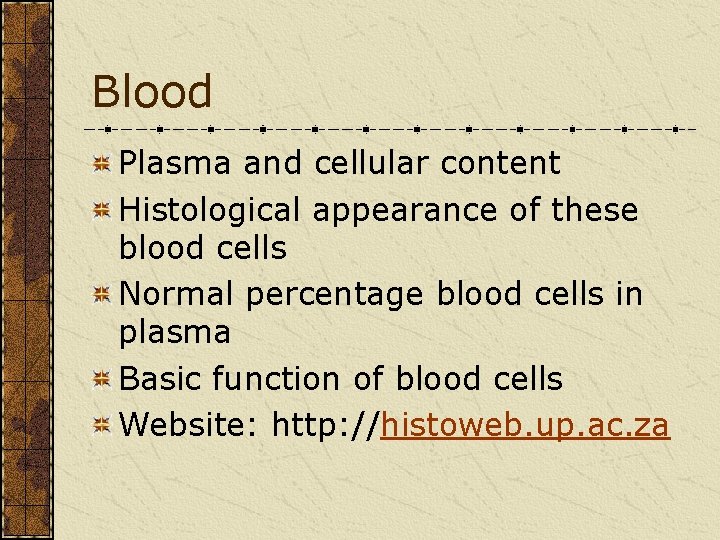 Blood

Plasma and cellular content

Histological appearance of these blood cells

Normal percentage blood cells in plasma

Basic function of blood cells

Website: http://histoweb.up.ac.za